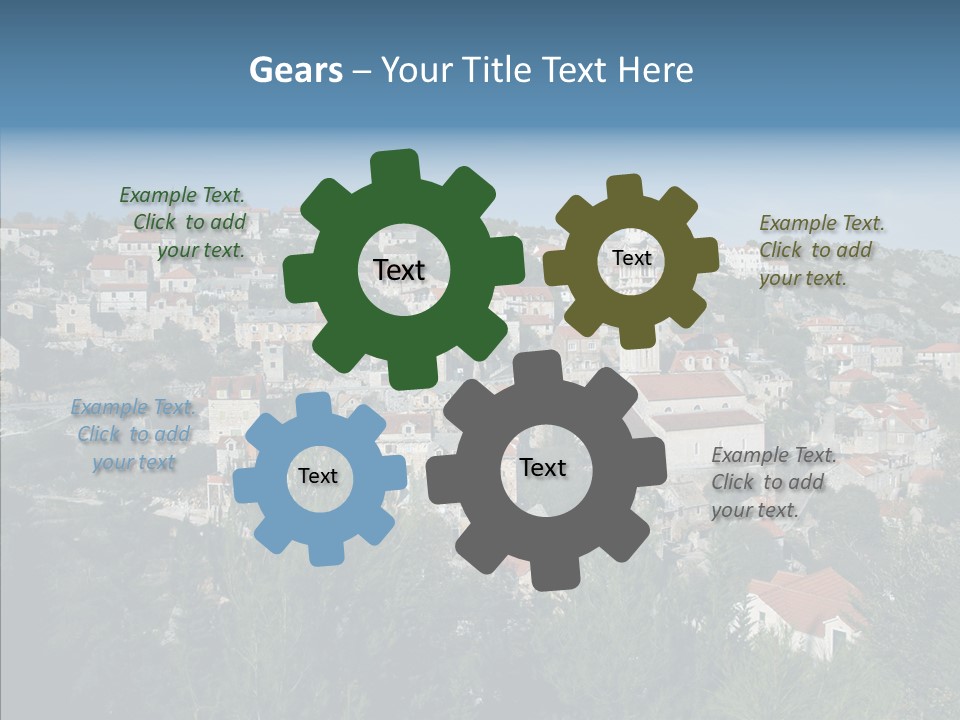 Gears – Your Title Text Here

Example Text. Click to add your text.

Text

Text

Example Text. Click to add your text.

Example Text. Click to add your text

Text

Text

Example Text. Click to add your text.